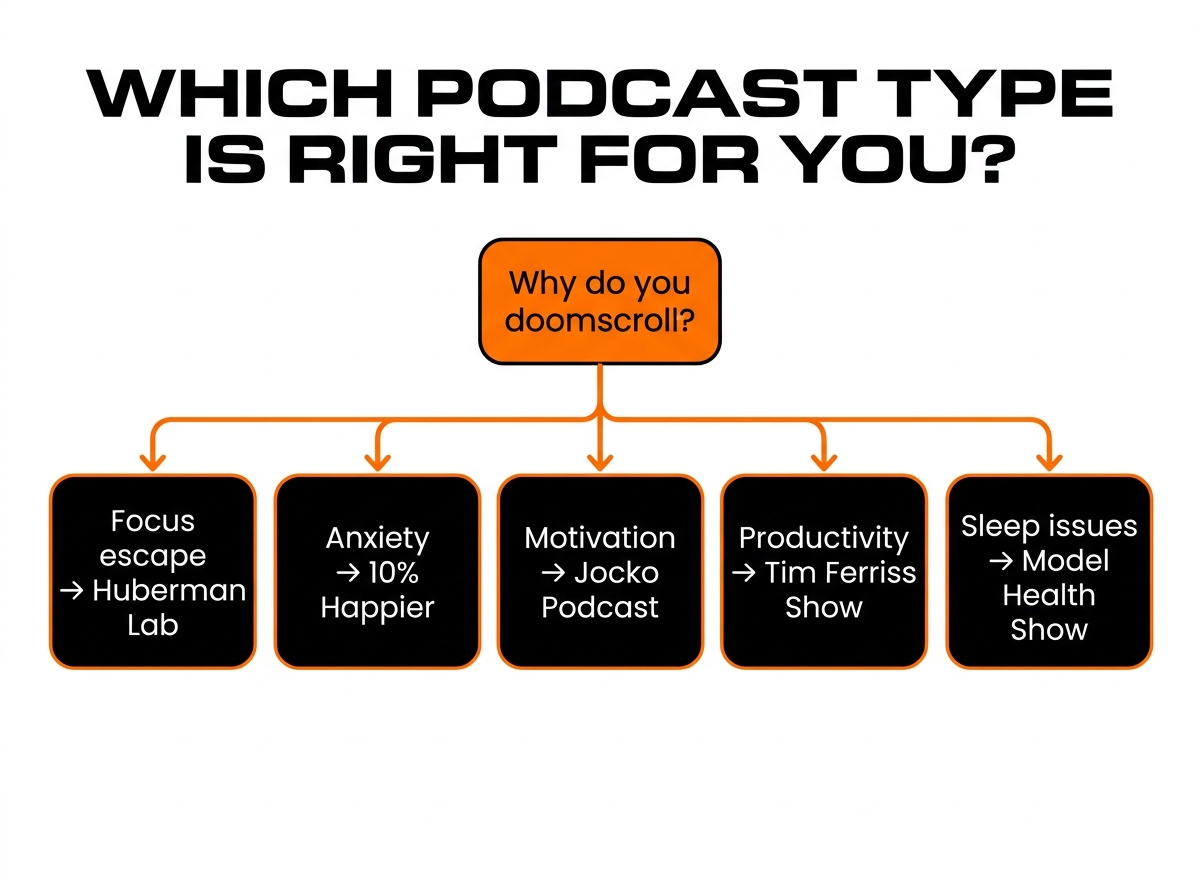 WHICH PODCAST TYPE IS RIGHT FOR YOU?

Why do you doomscroll?

Focus escape → Huberman Lab

Anxiety → 10% Happier

Motivation → Jocko Podcast

Productivity → Tim Ferriss Show

Sleep issues → Model Health Show